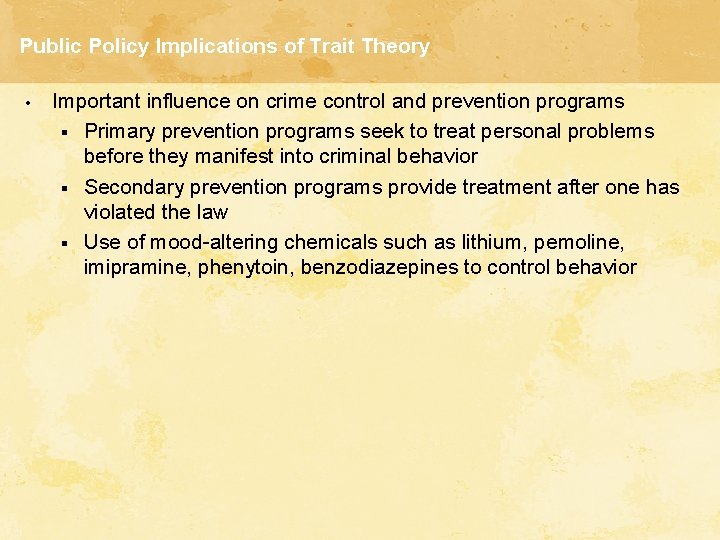 Public Policy Implications of Trait Theory

• Important influence on crime control and prevention programs
 ▪ Primary prevention programs seek to treat personal problems before they manifest into criminal behavior
 ▪ Secondary prevention programs provide treatment after one has violated the law
 ▪ Use of mood-altering chemicals such as lithium, pemoline, imipramine, phenytoin, benzodiazepines to control behavior